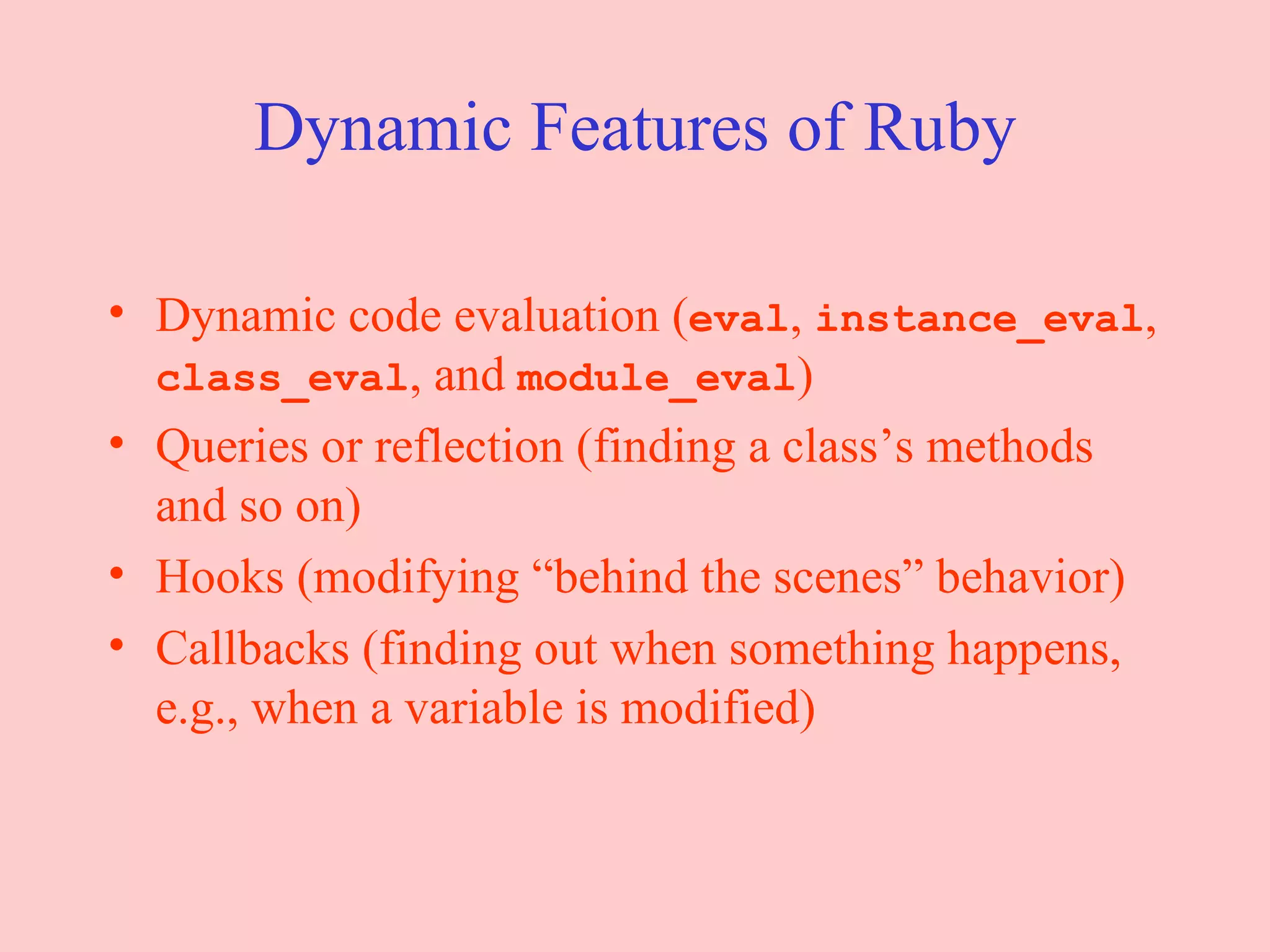 Dynamic Features of Ruby

• Dynamic code evaluation (eval, instance_eval, class_eval, and module_eval)
• Queries or reflection (finding a class’s methods and so on)
• Hooks (modifying “behind the scenes” behavior)
• Callbacks (finding out when something happens, e.g., when a variable is modified)